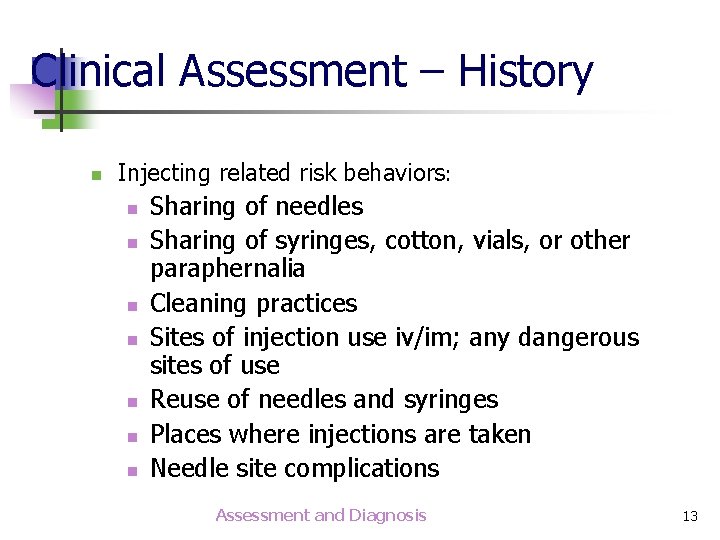 Clinical Assessment – History

- Injecting related risk behaviors:
  - Sharing of needles
  - Sharing of syringes, cotton, vials, or other paraphernalia
  - Cleaning practices
  - Sites of injection use iv/im; any dangerous sites of use
  - Reuse of needles and syringes
  - Places where injections are taken
  - Needle site complications

Assessment and Diagnosis

13